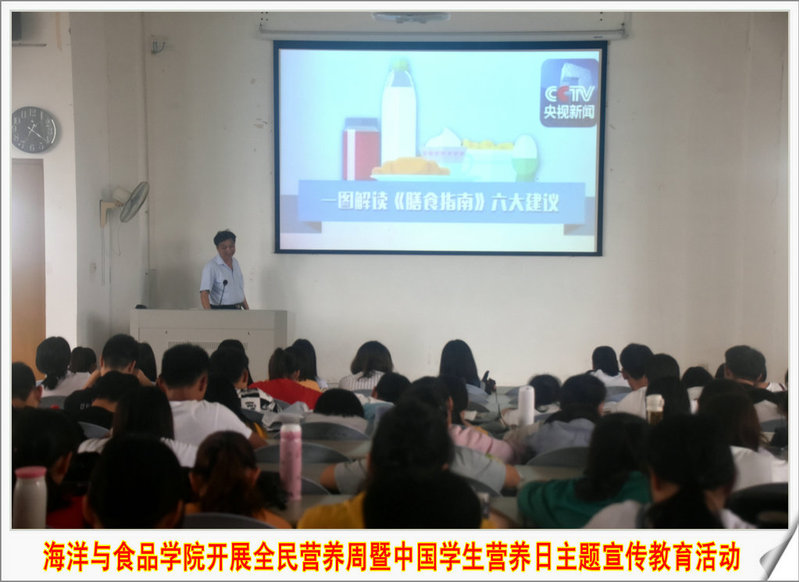 CCTV
央视新闻

一图解读《膳食指南》六大建议

海洋与食品学院开展全民营养周暨中国学生营养日主题宣传教育活动